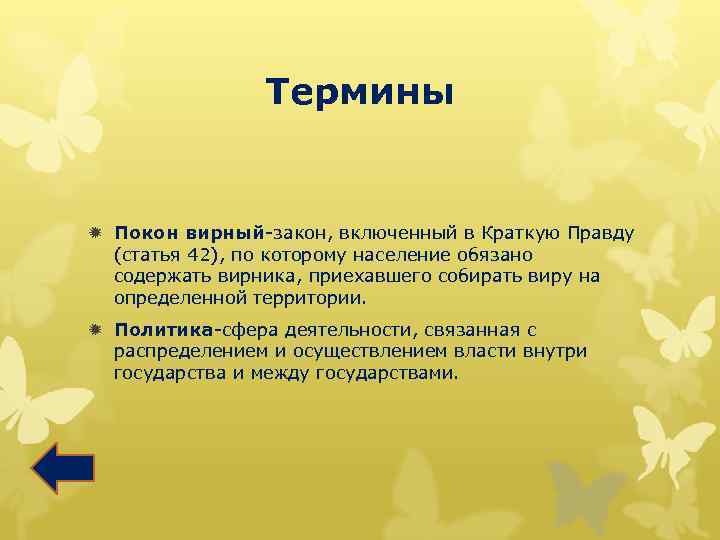 Термины

Покон вирный-закон, включенный в Краткую Правду (статья 42), по которому население обязано содержать вирника, приехавшего собирать виру на определенной территории.

Политика-сфера деятельности, связанная с распределением и осуществлением власти внутри государства и между государствами.